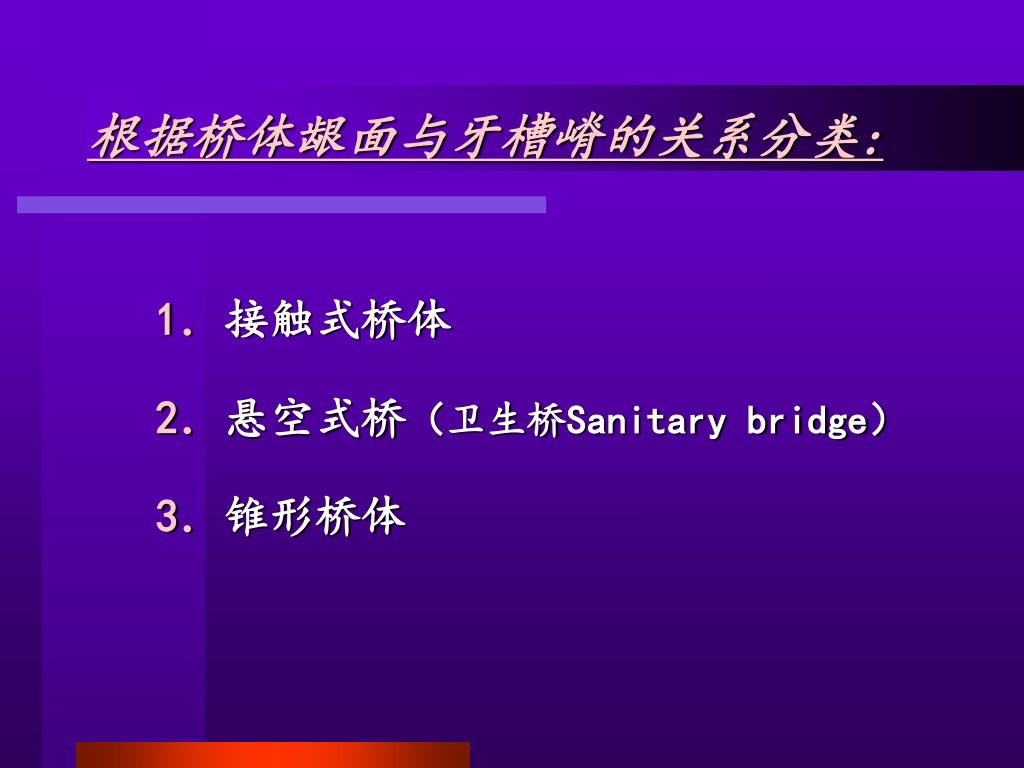 根据桥体龈面与牙槽嵴的关系分类:

1. 接触式桥体

2. 悬空式桥（卫生桥Sanitary bridge）

3. 锥形桥体